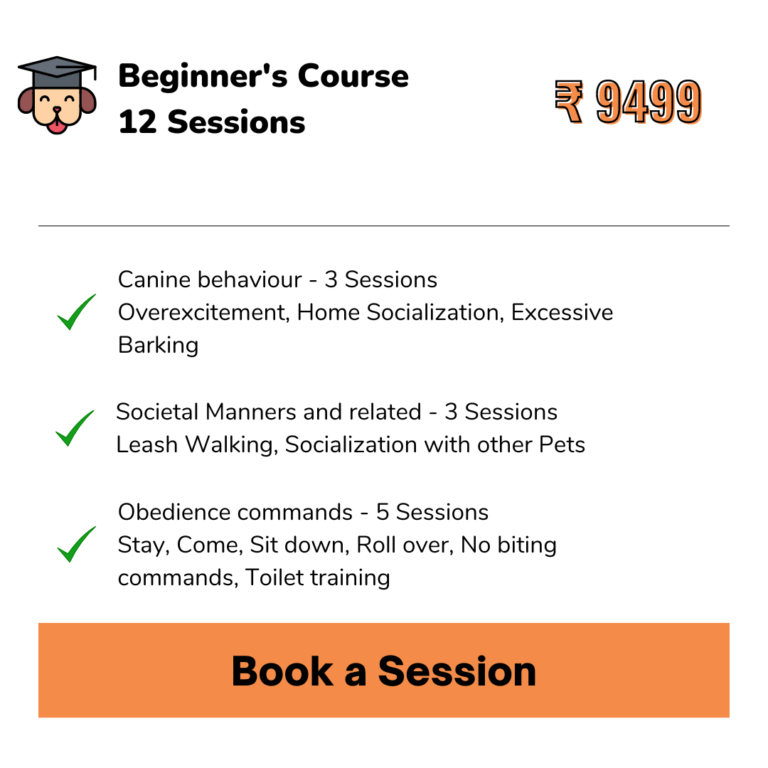 Beginner's Course
12 Sessions

₹ 9499

Canine behaviour - 3 Sessions
Overexcitement, Home Socialization, Excessive Barking

Societal Manners and related - 3 Sessions
Leash Walking, Socialization with other Pets

Obedience commands - 5 Sessions
Stay, Come, Sit down, Roll over, No biting commands, Toilet training

Book a Session